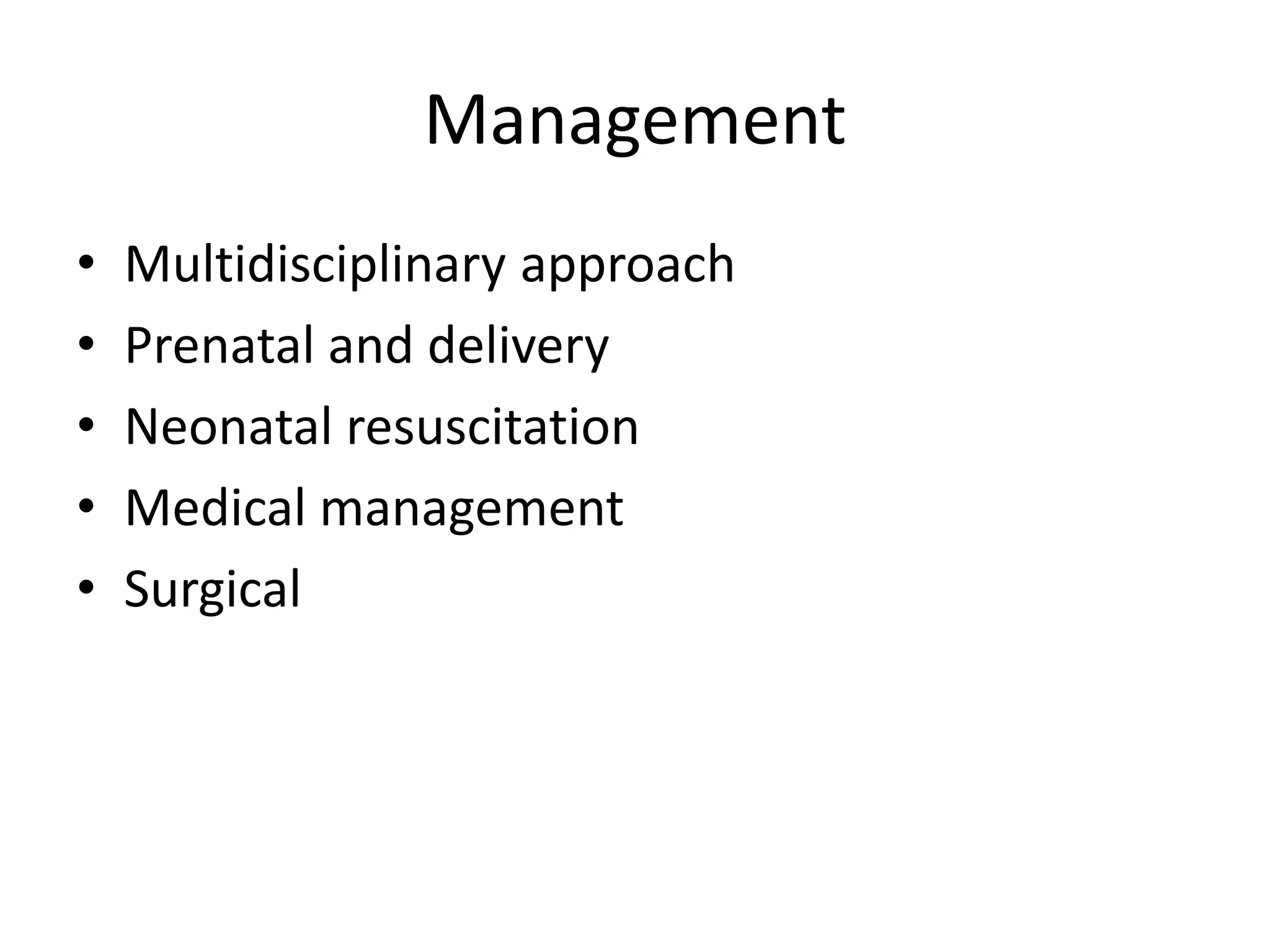 Management

• Multidisciplinary approach
• Prenatal and delivery
• Neonatal resuscitation
• Medical management
• Surgical